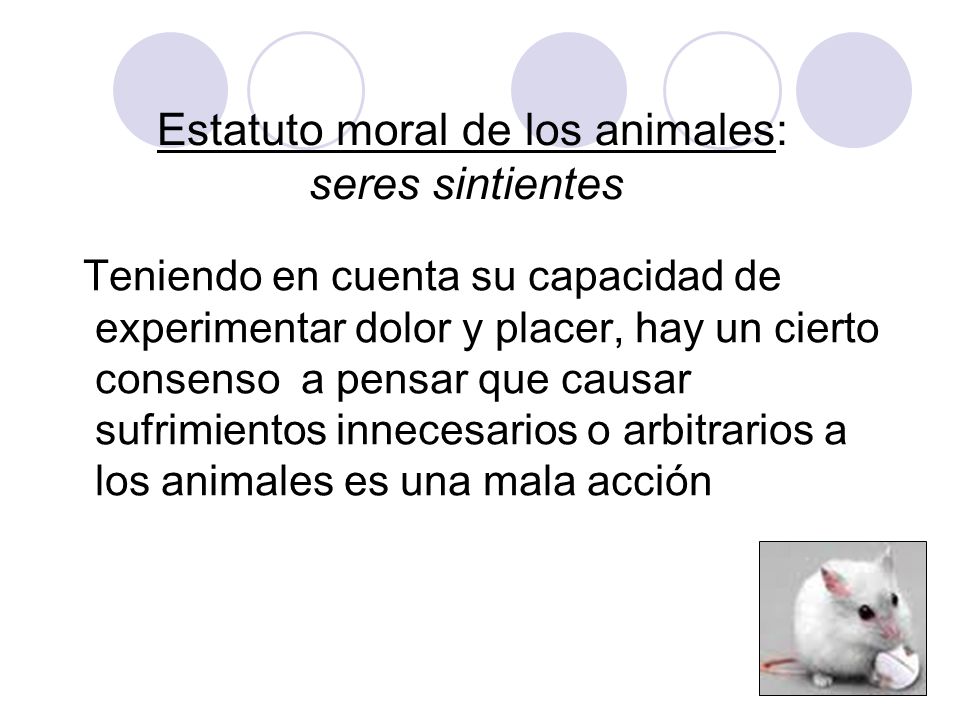 Estatuto moral de los animales:
seres sintientes

Teniendo en cuenta su capacidad de experimentar dolor y placer, hay un cierto consenso  a pensar que causar sufrimientos innecesarios o arbitrarios a los animales es una mala acción